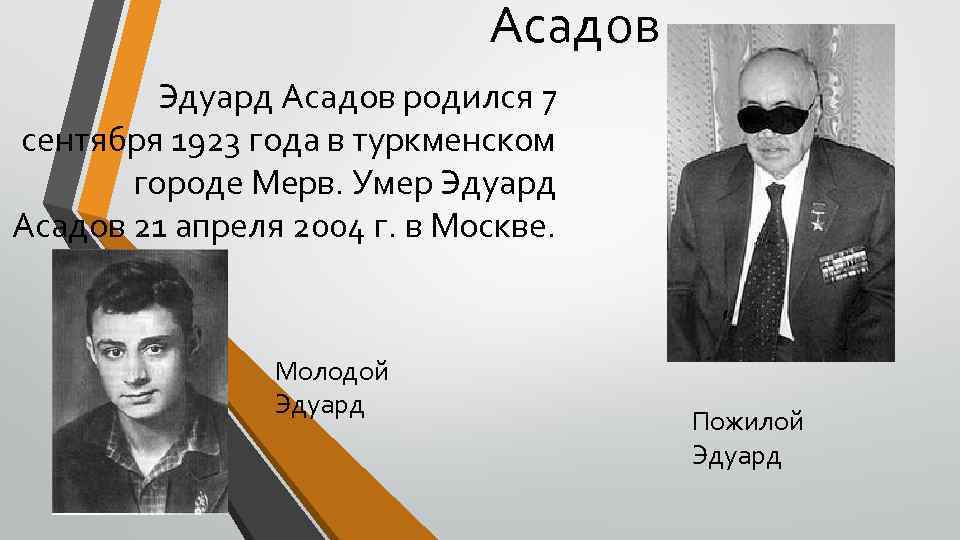 Асадов

Эдуард Асадов родился 7 сентября 1923 года в туркменском городе Мерв. Умер Эдуард Асадов 21 апреля 2004 г. в Москве.

Молодой Эдуард

Пожилой Эдуард